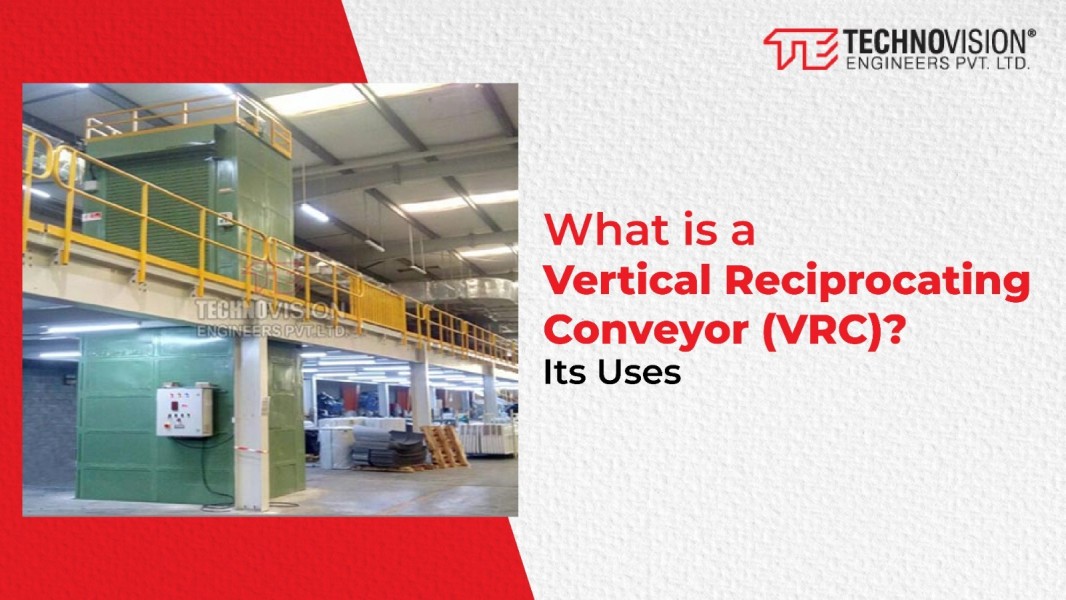 TE TECHNOVISION®
ENGINEERS PVT. LTD.

TECHNOVISION
ENGINEERS PVT. LTD.

What is a
Vertical Reciprocating Conveyor (VRC)?
Its Uses